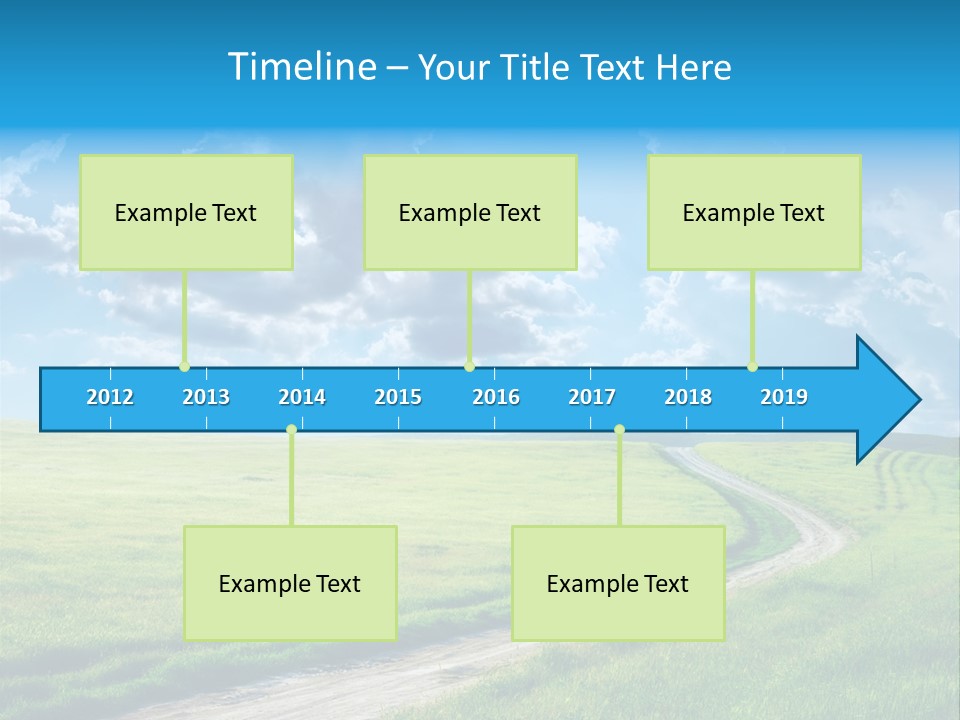 Timeline – Your Title Text Here

Example Text

Example Text

Example Text

2012 2013 2014 2015 2016 2017 2018 2019

Example Text

Example Text